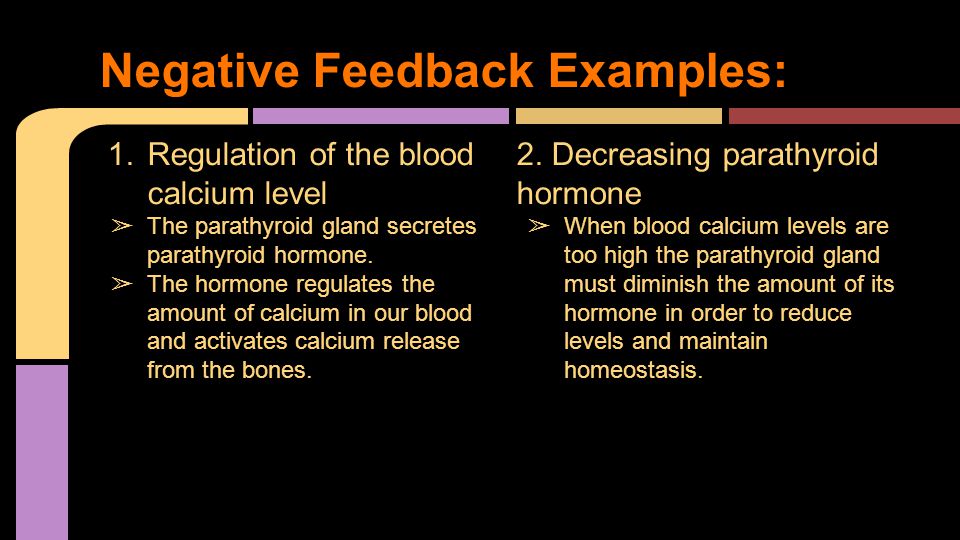 Negative Feedback Examples:

1. Regulation of the blood calcium level

➢ The parathyroid gland secretes parathyroid hormone.

➢ The hormone regulates the amount of calcium in our blood and activates calcium release from the bones.

2. Decreasing parathyroid hormone

➢ When blood calcium levels are too high the parathyroid gland must diminish the amount of its hormone in order to reduce levels and maintain homeostasis.